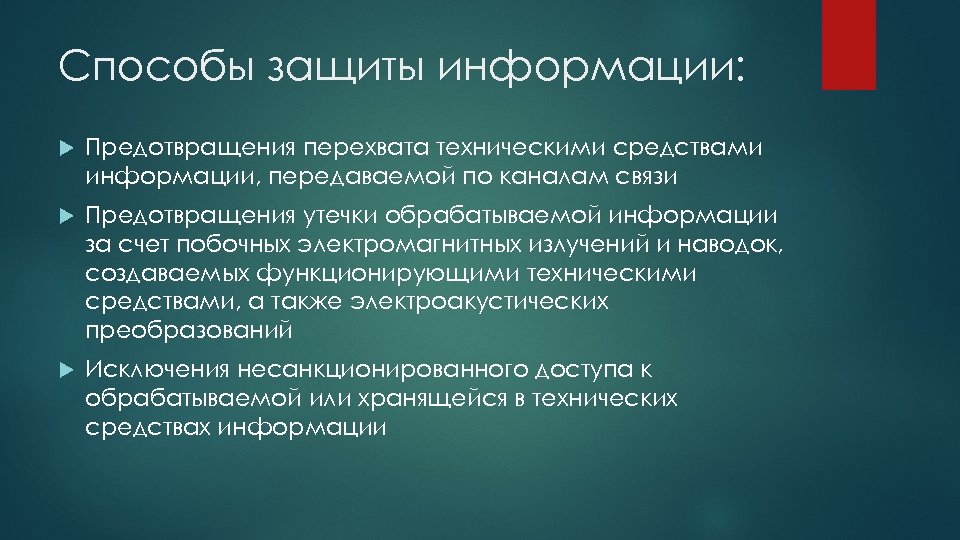 Способы защиты информации:

Предотвращения перехвата техническими средствами информации, передаваемой по каналам связи

Предотвращения утечки обрабатываемой информации за счет побочных электромагнитных излучений и наводок, создаваемых функционирующими техническими средствами, а также электроакустических преобразований

Исключения несанкционированного доступа к обрабатываемой или хранящейся в технических средствах информации